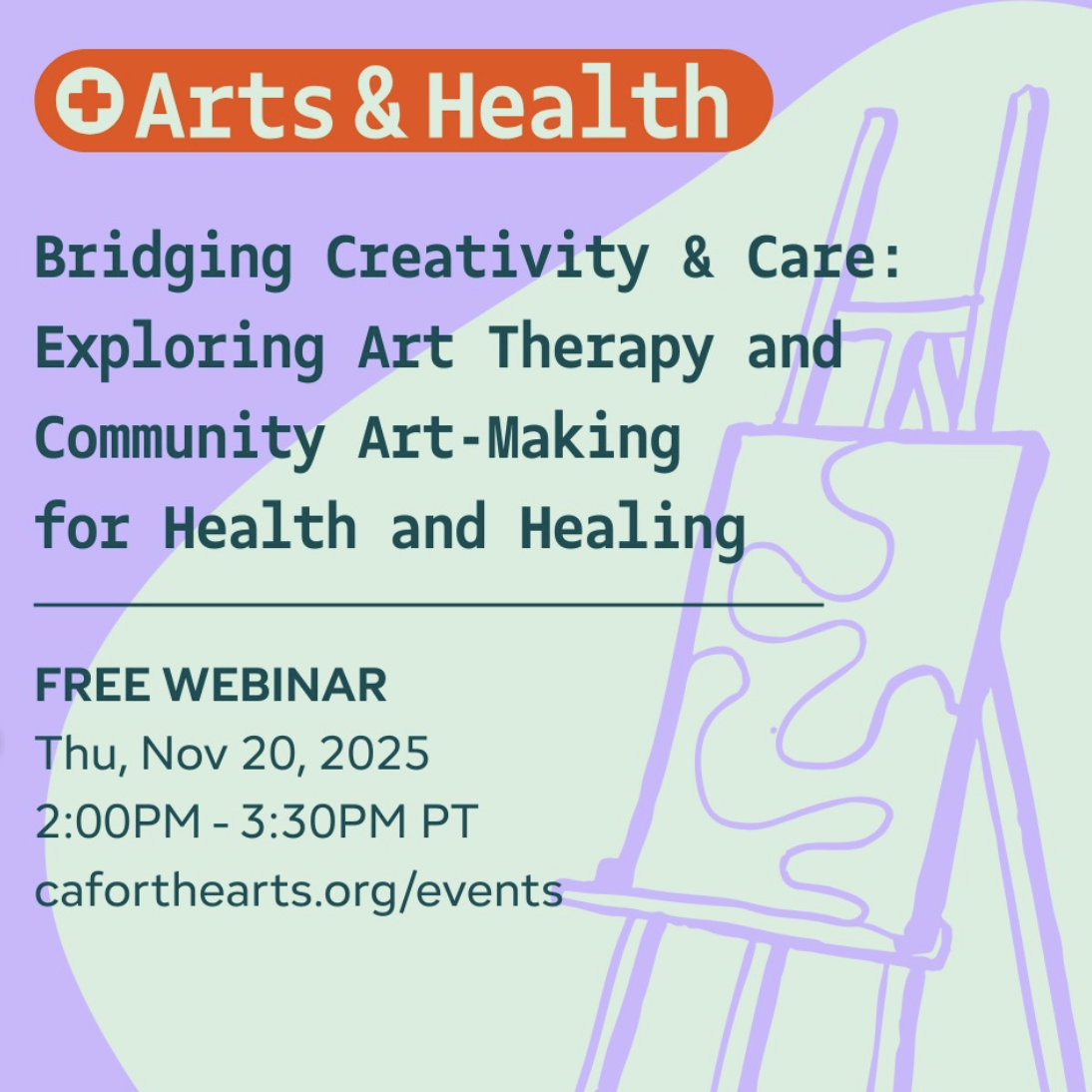 Arts & Health

Bridging Creativity & Care: Exploring Art Therapy and Community Art-Making for Health and Healing

FREE WEBINAR
Thu, Nov 20, 2025
2:00PM - 3:30PM PT
caforthearts.org/events